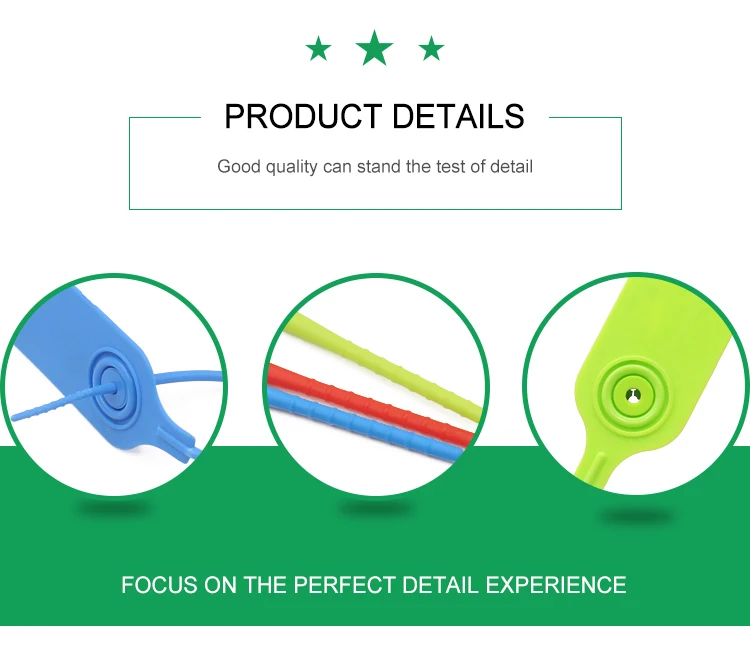 PRODUCT DETAILS

Good quality can stand the test of detail

FOCUS ON THE PERFECT DETAIL EXPERIENCE